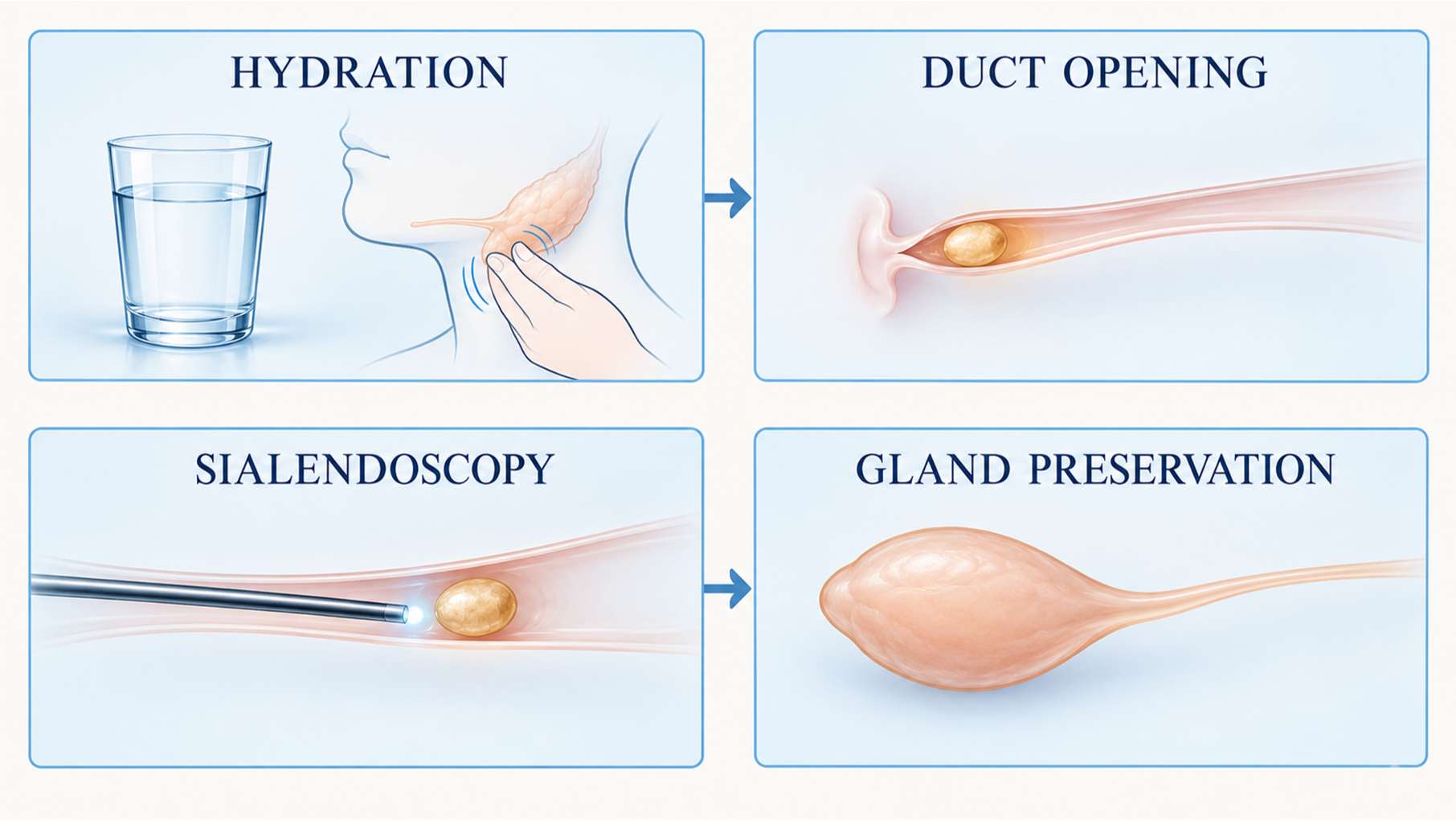 HYDRATION

DUCT OPENING

SIALENDOSCOPY

GLAND PRESERVATION